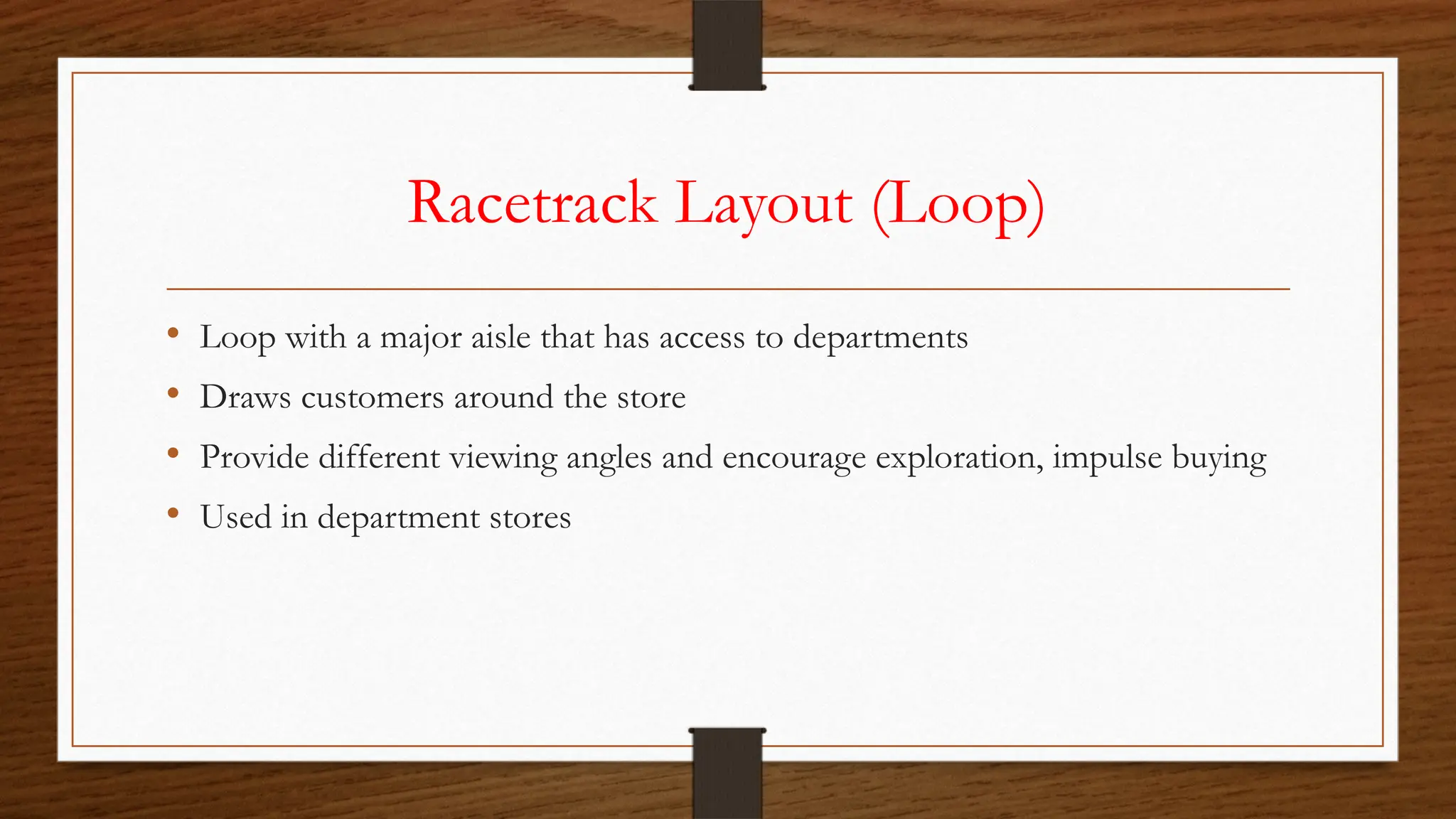 Racetrack Layout (Loop)

• Loop with a major aisle that has access to departments
• Draws customers around the store
• Provide different viewing angles and encourage exploration, impulse buying
• Used in department stores